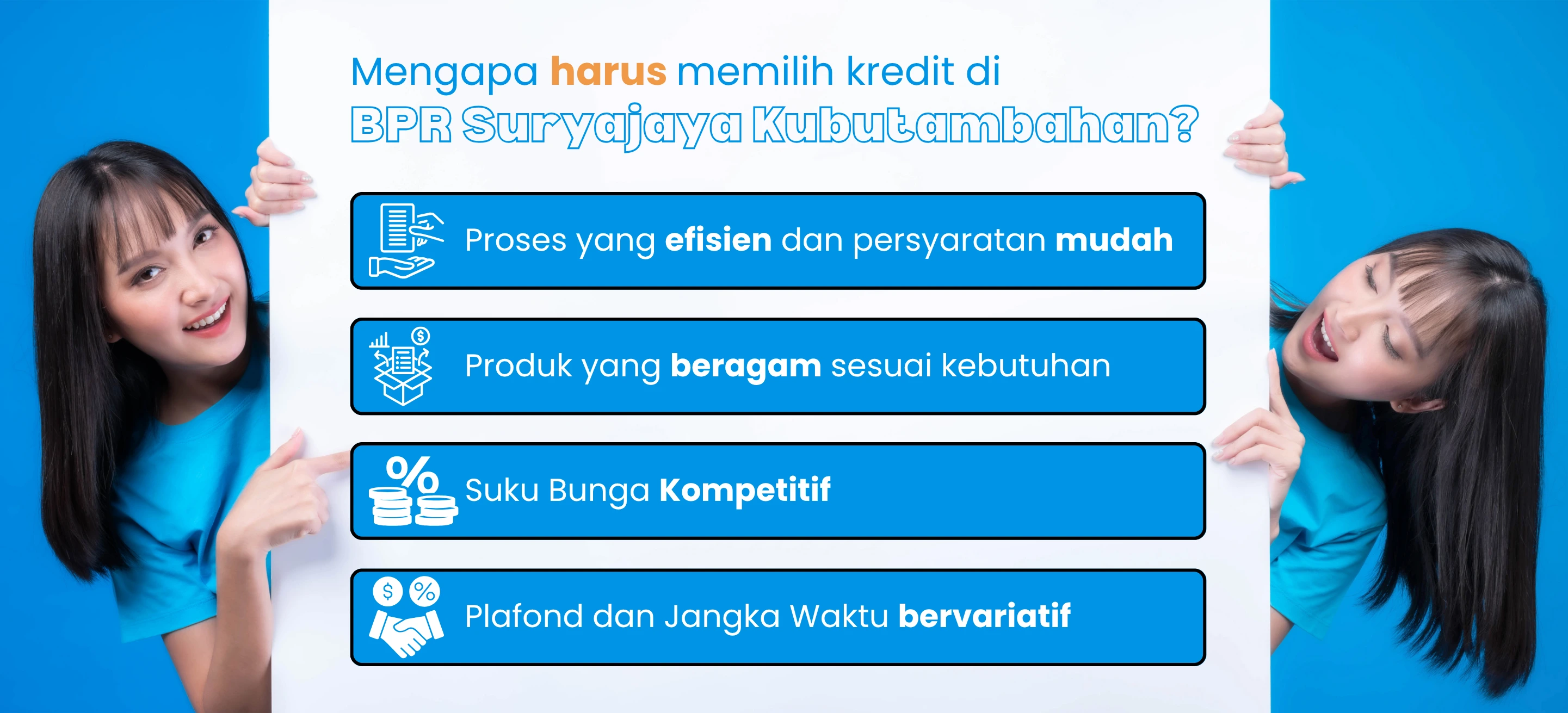 Mengapa harus memilih kredit di
BPR Suryajaya Kubutambahan?

Proses yang efisien dan persyaratan mudah

Produk yang beragam sesuai kebutuhan

Suku Bunga Kompetitif

Plafond dan Jangka Waktu bervariatif